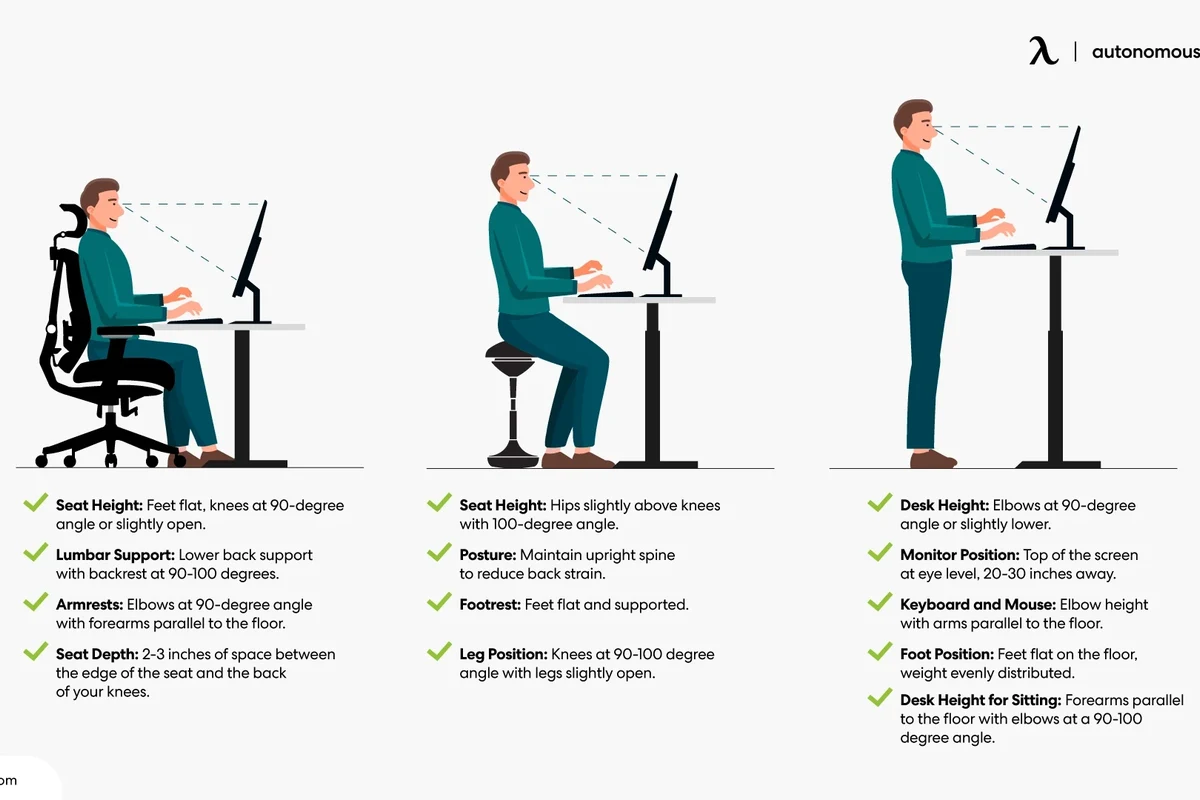 λ | autonomous

Seat Height: Feet flat, knees at 90-degree angle or slightly open.

Lumbar Support: Lower back support with backrest at 90-100 degrees.

Armrests: Elbows at 90-degree angle with forearms parallel to the floor.

Seat Depth: 2-3 inches of space between the edge of the seat and the back of your knees.

Seat Height: Hips slightly above knees with 100-degree angle.

Posture: Maintain upright spine to reduce back strain.

Footrest: Feet flat and supported.

Leg Position: Knees at 90-100 degree angle with legs slightly open.

Desk Height: Elbows at 90-degree angle or slightly lower.

Monitor Position: Top of the screen at eye level, 20-30 inches away.

Keyboard and Mouse: Elbow height with arms parallel to the floor.

Foot Position: Feet flat on the floor, weight evenly distributed.

Desk Height for Sitting: Forearms parallel to the floor with elbows at a 90-100 degree angle.

om